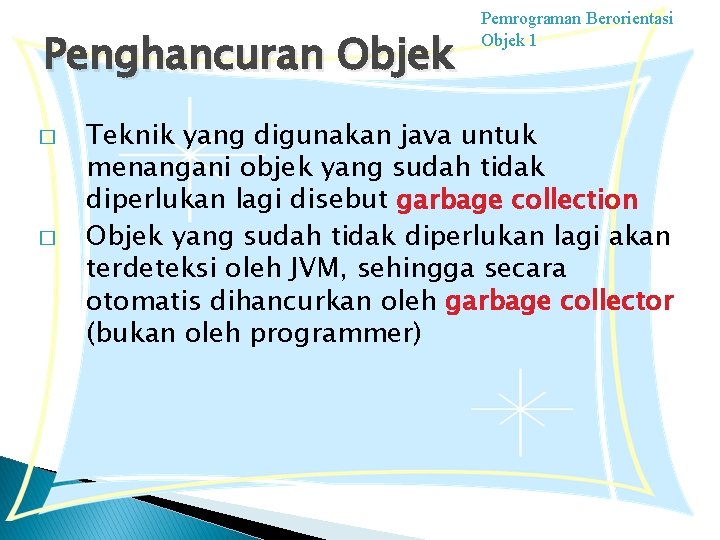 Penghancuran Objek

Pemrograman Berorientasi Objek 1

□ Teknik yang digunakan java untuk menangani objek yang sudah tidak diperlukan lagi disebut garbage collection

□ Objek yang sudah tidak diperlukan lagi akan terdeteksi oleh JVM, sehingga secara otomatis dihancurkan oleh garbage collector (bukan oleh programmer)